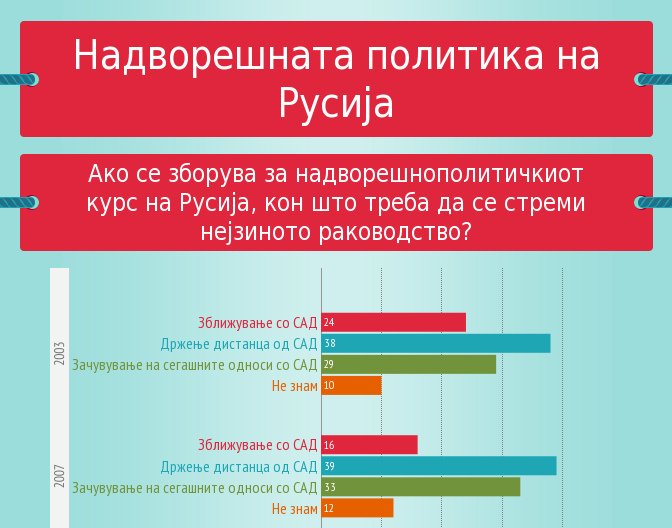 Надворешната политика на Русија

Ако се зборува за надворешнополитичкиот курс на Русија, кон што треба да се стреми нејзиното раководство?

2003

Зближување со САД 24
Држење дистанца од САД 38
Зачувување на сегашните односи со САД 29
Не знам 10

2007

Зближување со САД 16
Држење дистанца од САД 39
Зачувување на сегашните односи со САД 33
Не знам 12